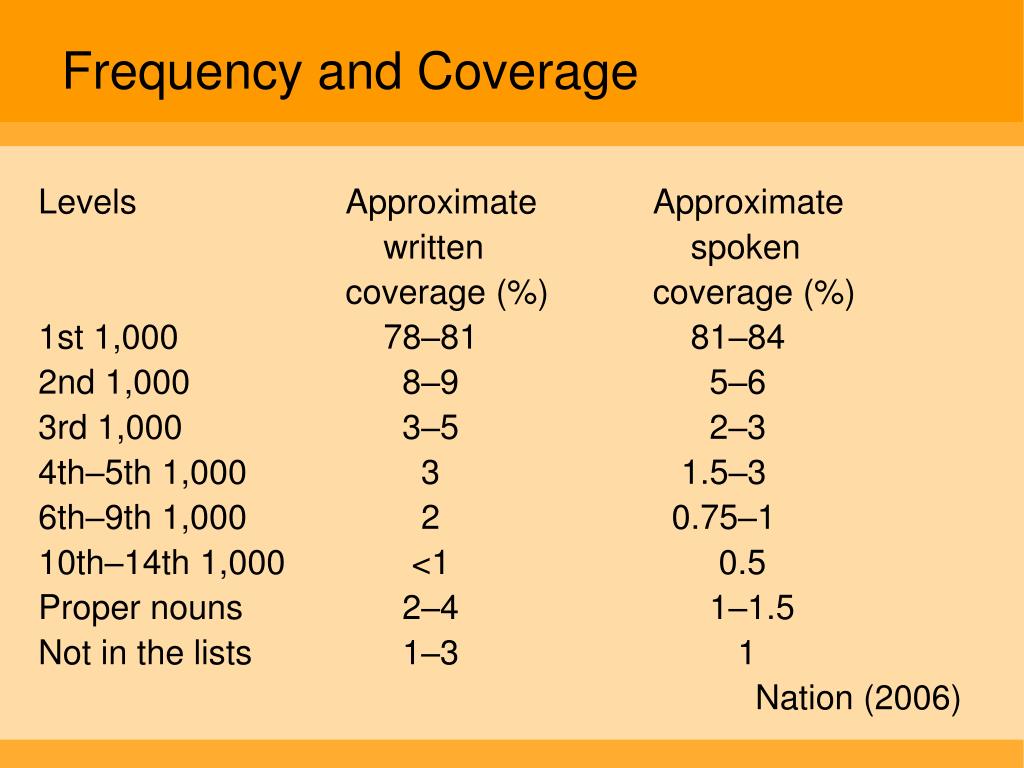 Frequency and Coverage

| Levels | Approximate written coverage (%) | Approximate spoken coverage (%) |
|---|---|---|
| 1st 1,000 | 78–81 | 81–84 |
| 2nd 1,000 | 8–9 | 5–6 |
| 3rd 1,000 | 3–5 | 2–3 |
| 4th–5th 1,000 | 3 | 1.5–3 |
| 6th–9th 1,000 | 2 | 0.75–1 |
| 10th–14th 1,000 | <1 | 0.5 |
| Proper nouns | 2–4 | 1–1.5 |
| Not in the lists | 1–3 | 1 |

Nation (2006)